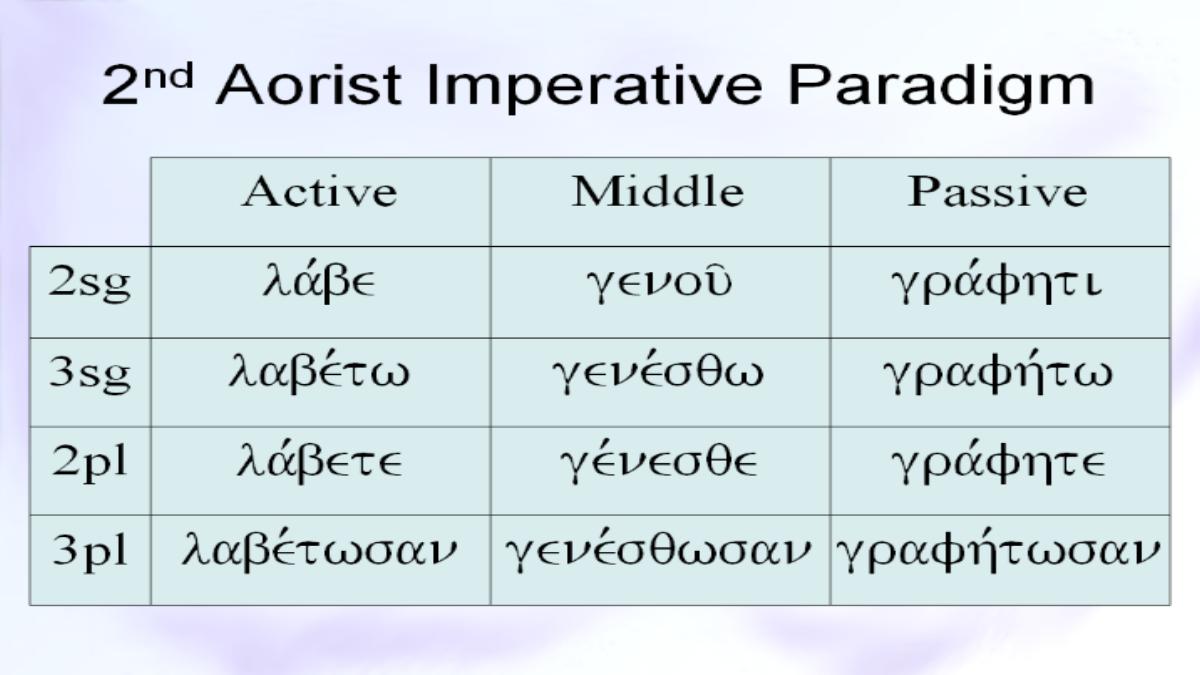 2nd Aorist Imperative Paradigm

| | Active | Middle | Passive |
|---|---|---|---|
| 2sg | λάβε | γενοῦ | γράφητι |
| 3sg | λαβέτω | γενέσθω | γραφήτω |
| 2pl | λάβετε | γένεσθε | γράφητε |
| 3pl | λαβέτωσαν | γενέσθωσαν | γραφήτωσαν |